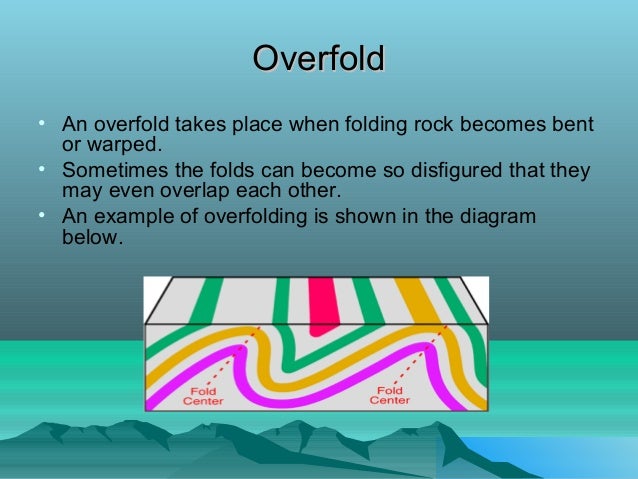 Overfold

• An overfold takes place when folding rock becomes bent or warped.
• Sometimes the folds can become so disfigured that they may even overlap each other.
• An example of overfolding is shown in the diagram below.

Fold Center

Fold Center